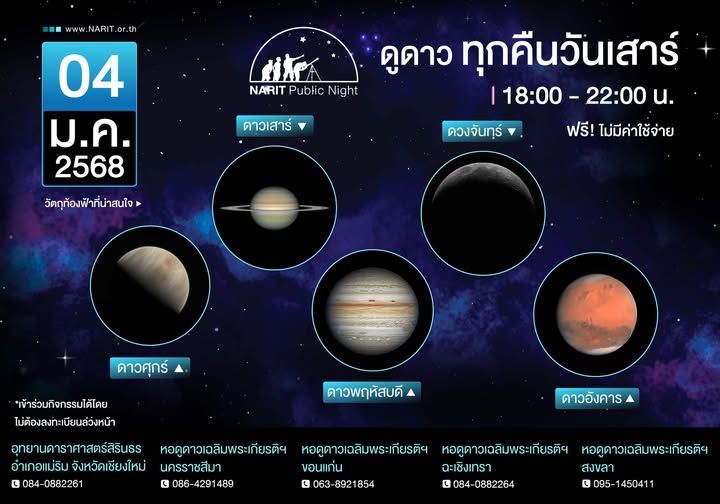 www.NARIT.or.th

04
ม.ค.
2568

วัตถุท้องฟ้าที่น่าสนใจ ▸

NARIT Public Night

ดูดาว ทุกคืนวันเสาร์
| 18:00 - 22:00 น.
ฟรี! ไม่มีค่าใช้จ่าย

ดาวเสาร์ ▼

ดวงจันทร์ ▼

ดาวศุกร์ ▲

ดาวพฤหัสบดี ▲

ดาวอังคาร ▲

*เข้าร่วมกิจกรรมได้โดย ไม่ต้องลงทะเบียนล่วงหน้า

อุทยานดาราศาสตร์สิรินธร อำเภอแม่ริม จังหวัดเชียงใหม่
084-0882261

หอดูดาวเฉลิมพระเกียรติฯ นครราชสีมา
086-4291489

หอดูดาวเฉลิมพระเกียรติฯ ขอนแก่น
063-8921854

หอดูดาวเฉลิมพระเกียรติฯ ฉะเชิงเทรา
084-0882264

หอดูดาวเฉลิมพระเกียรติฯ สงขลา
095-1450411